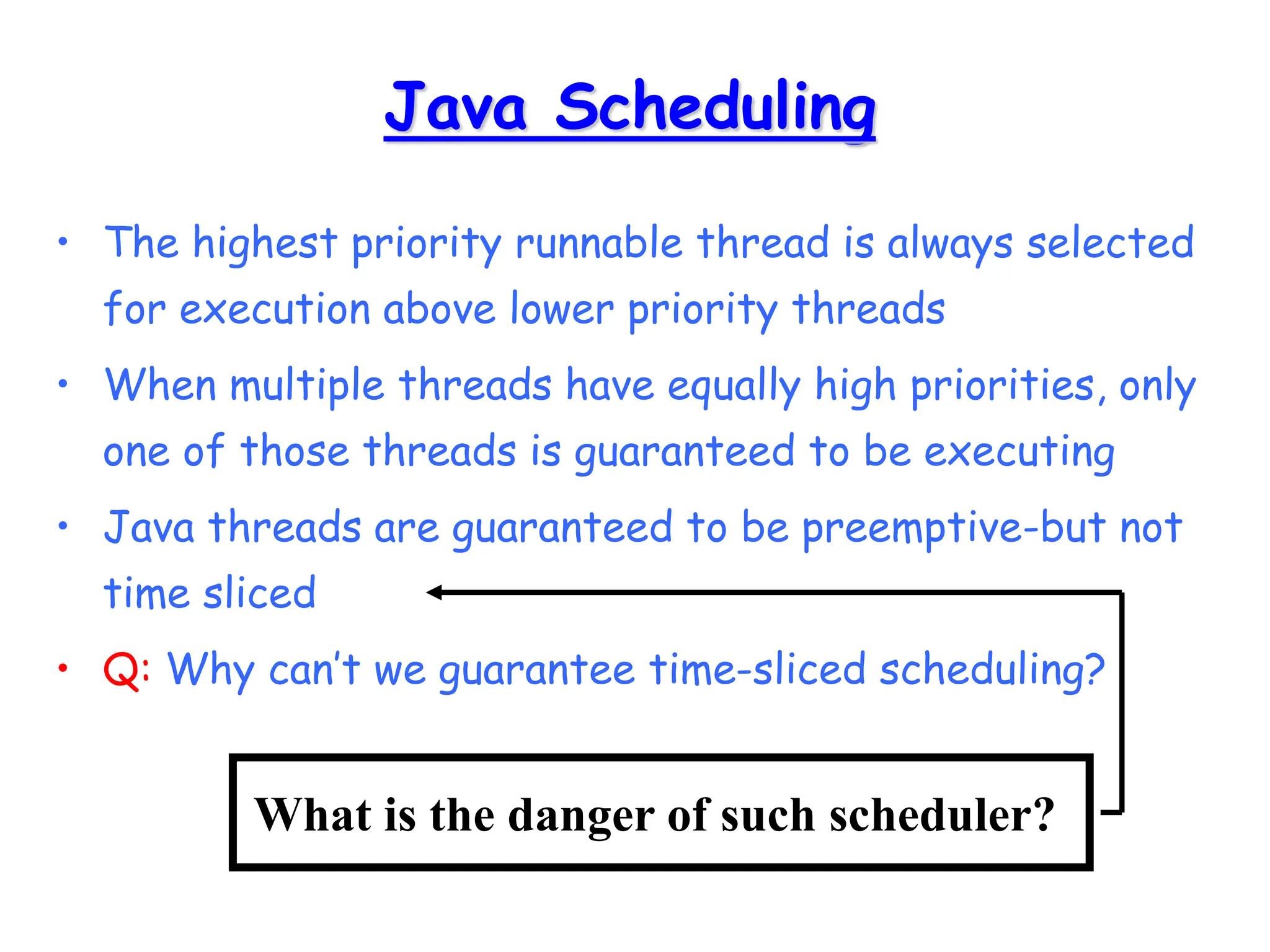 Java Scheduling

• The highest priority runnable thread is always selected for execution above lower priority threads

• When multiple threads have equally high priorities, only one of those threads is guaranteed to be executing

• Java threads are guaranteed to be preemptive-but not time sliced

• Q: Why can't we guarantee time-sliced scheduling?

What is the danger of such scheduler?